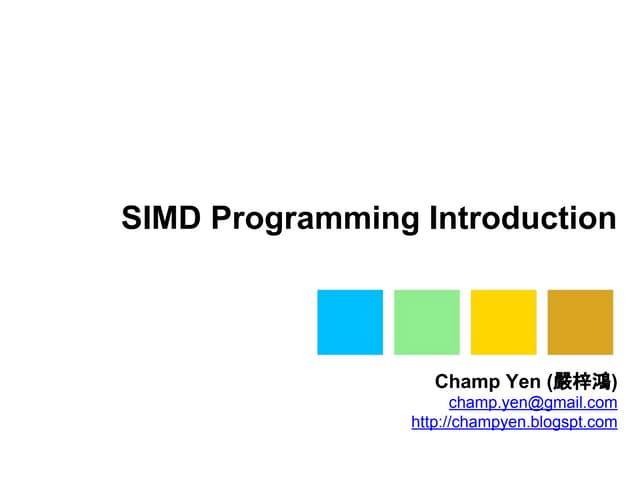 SIMD Programming Introduction

Champ Yen (嚴梓鴻)
champ.yen@gmail.com
http://champyen.blogspt.com